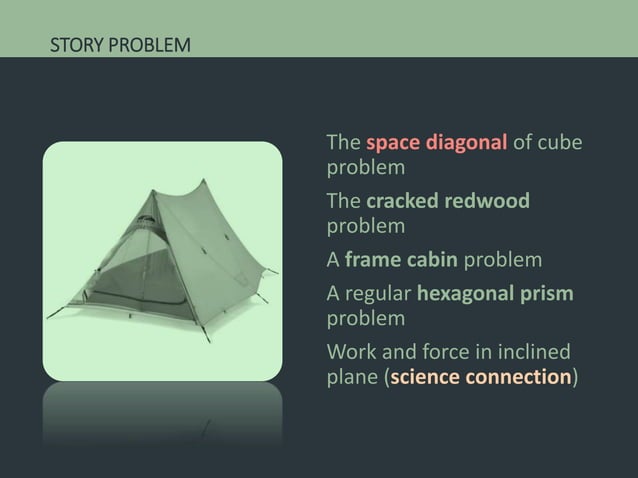 STORY PROBLEM

The space diagonal of cube problem

The cracked redwood problem

A frame cabin problem

A regular hexagonal prism problem

Work and force in inclined plane (science connection)